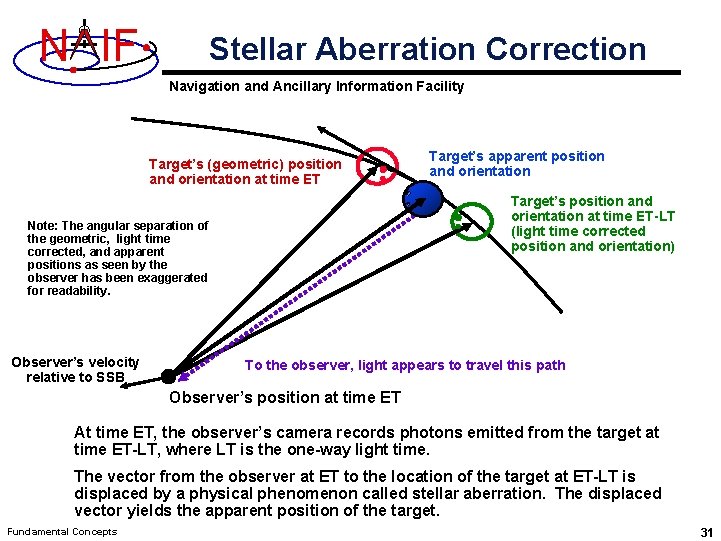 NAIF

Stellar Aberration Correction

Navigation and Ancillary Information Facility

Target's (geometric) position and orientation at time ET

Target's apparent position and orientation

Target's position and orientation at time ET-LT (light time corrected position and orientation)

Note: The angular separation of the geometric, light time corrected, and apparent positions as seen by the observer has been exaggerated for readability.

Observer's velocity relative to SSB

To the observer, light appears to travel this path

Observer's position at time ET

At time ET, the observer's camera records photons emitted from the target at time ET-LT, where LT is the one-way light time.

The vector from the observer at ET to the location of the target at ET-LT is displaced by a physical phenomenon called stellar aberration. The displaced vector yields the apparent position of the target.

Fundamental Concepts

31